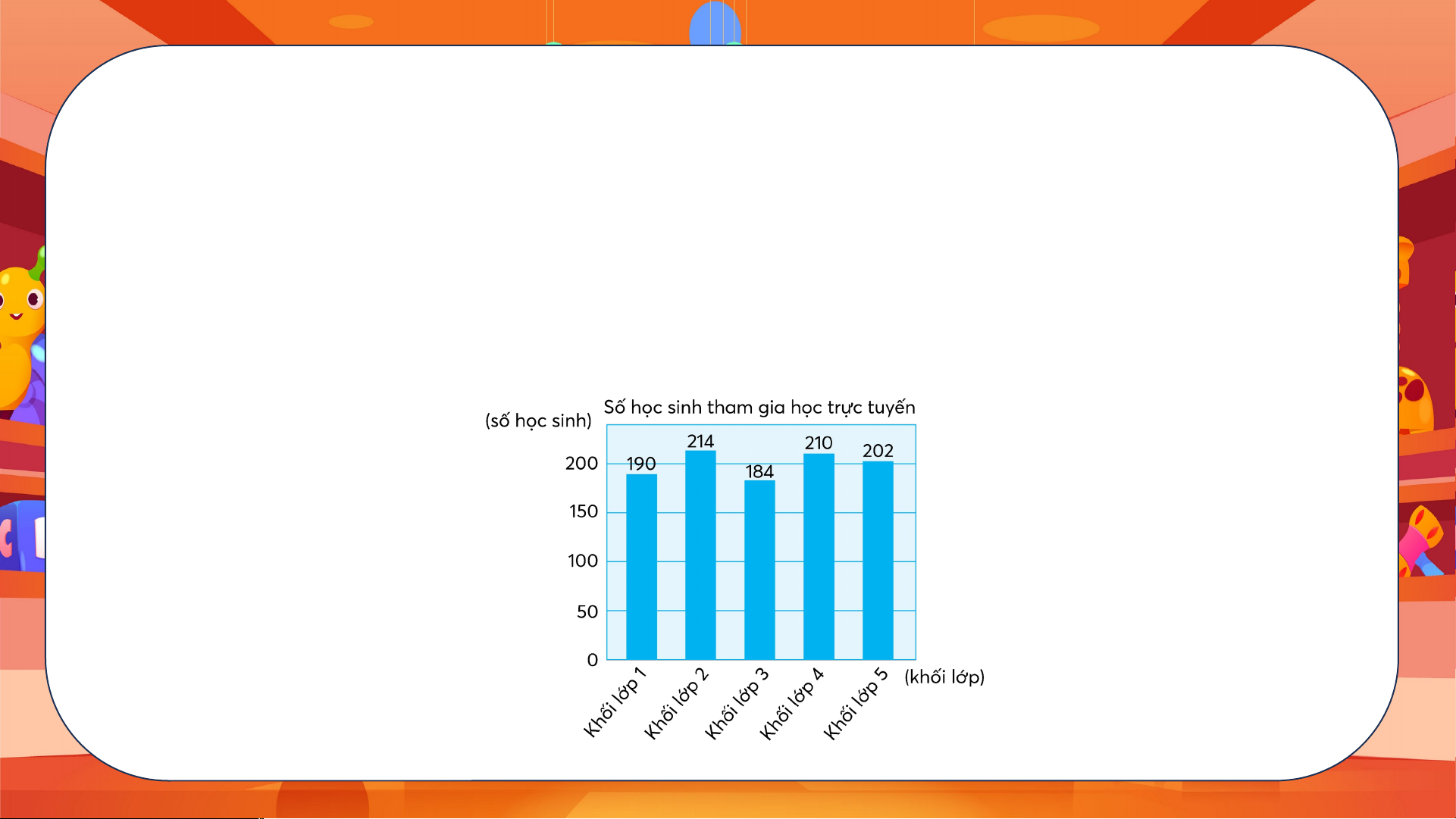 Số học sinh tham gia học trực tuyến

(số học sinh)

200
150
100
50
0

190
214
184
210
202

Khối lớp 1
Khối lớp 2
Khối lớp 3
Khối lớp 4
Khối lớp 5
(khối lớp)